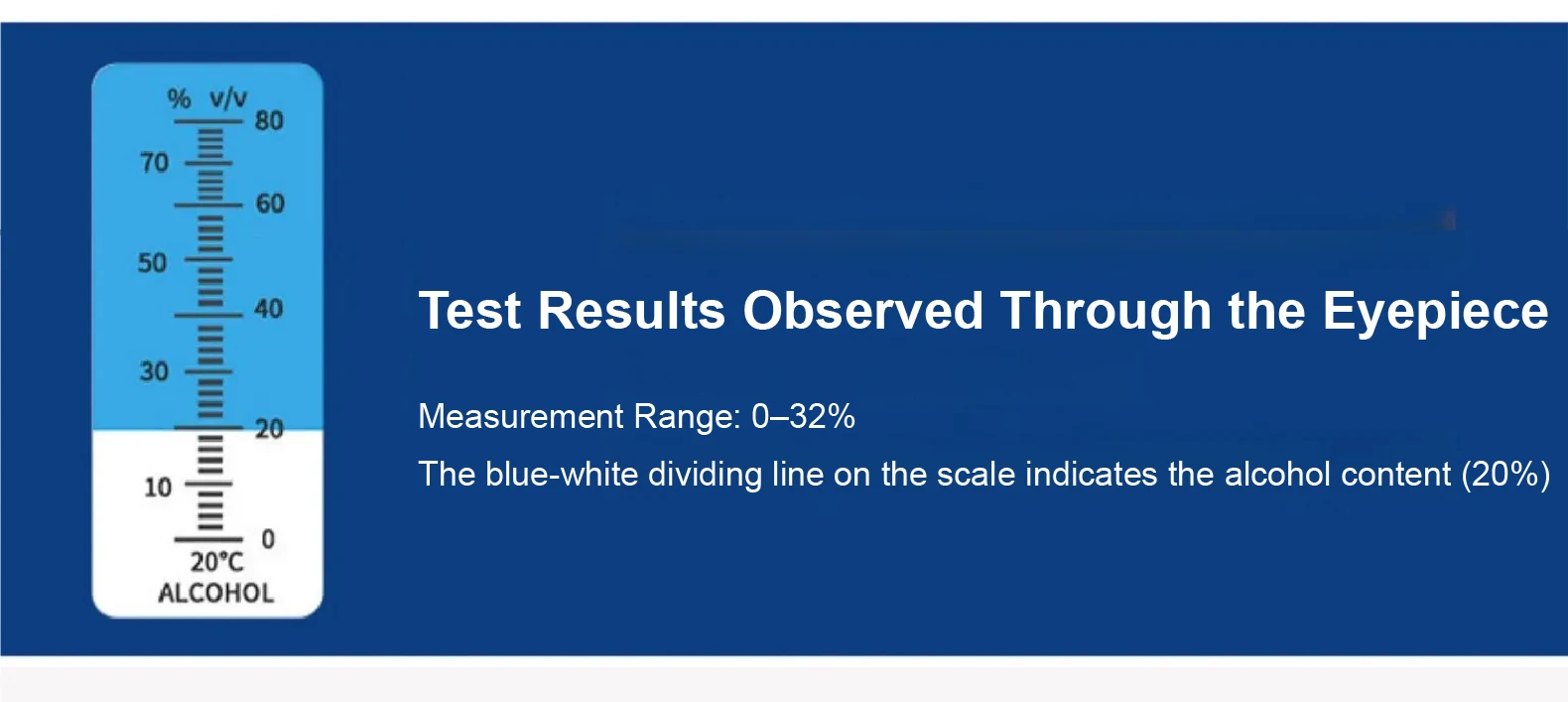 % v/v
80
70
60
50
40
30
20
10
0
20°C
ALCOHOL

Test Results Observed Through the Eyepiece

Measurement Range: 0–32%

The blue-white dividing line on the scale indicates the alcohol content (20%)